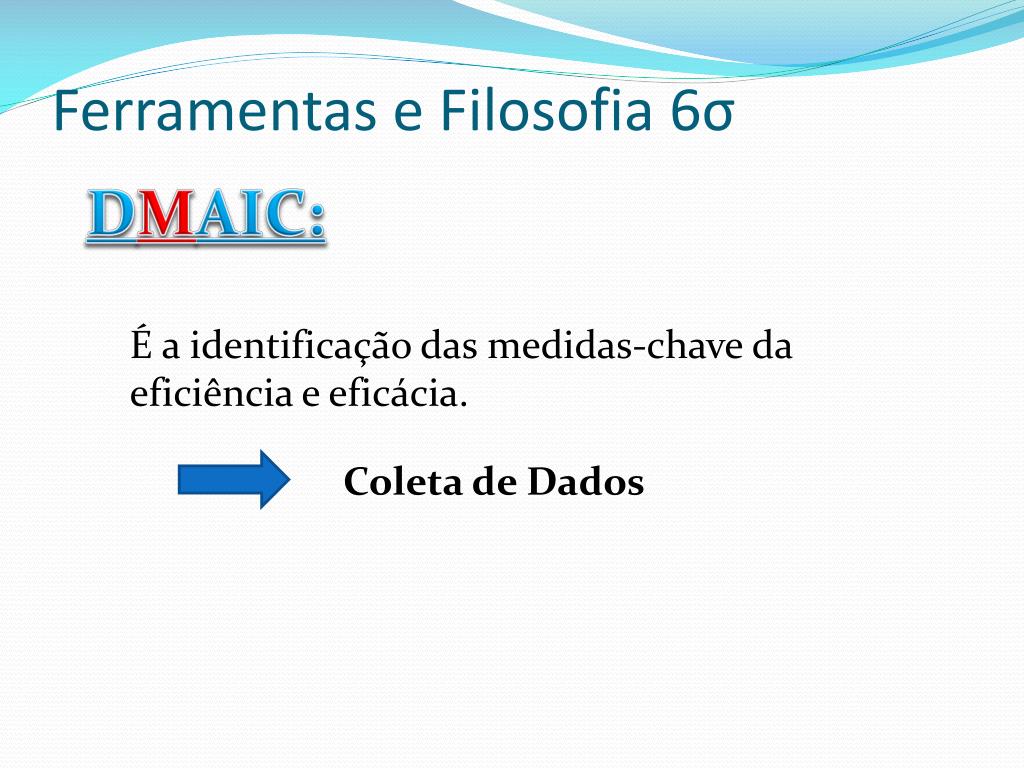 Ferramentas e Filosofia 6σ

DMAIC:

É a identificação das medidas-chave da eficiência e eficácia.

Coleta de Dados